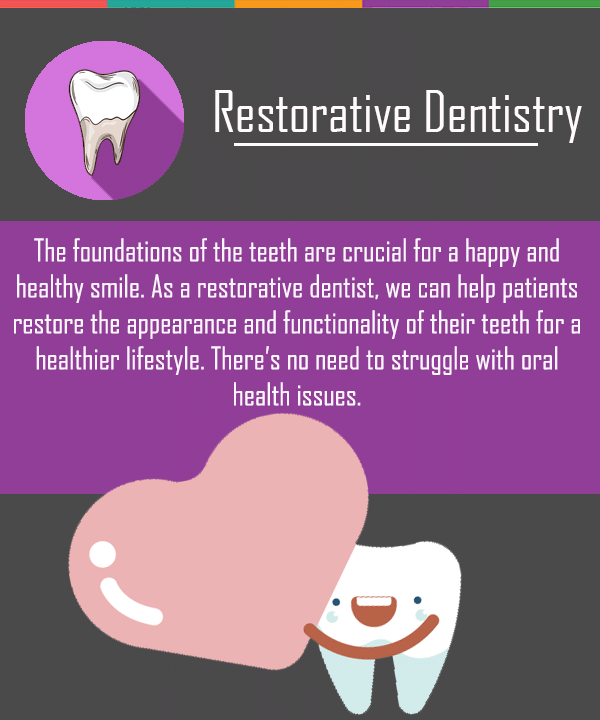 Restorative Dentistry

The foundations of the teeth are crucial for a happy and healthy smile. As a restorative dentist, we can help patients restore the appearance and functionality of their teeth for a healthier lifestyle. There's no need to struggle with oral health issues.